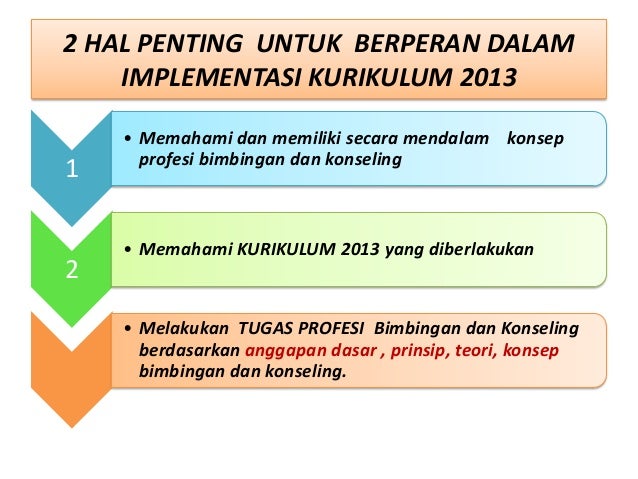 2 HAL PENTING UNTUK BERPERAN DALAM IMPLEMENTASI KURIKULUM 2013

1

• Memahami dan memiliki secara mendalam konsep profesi bimbingan dan konseling

2

• Memahami KURIKULUM 2013 yang diberlakukan

• Melakukan TUGAS PROFESI Bimbingan dan Konseling berdasarkan anggapan dasar , prinsip, teori, konsep bimbingan dan konseling.